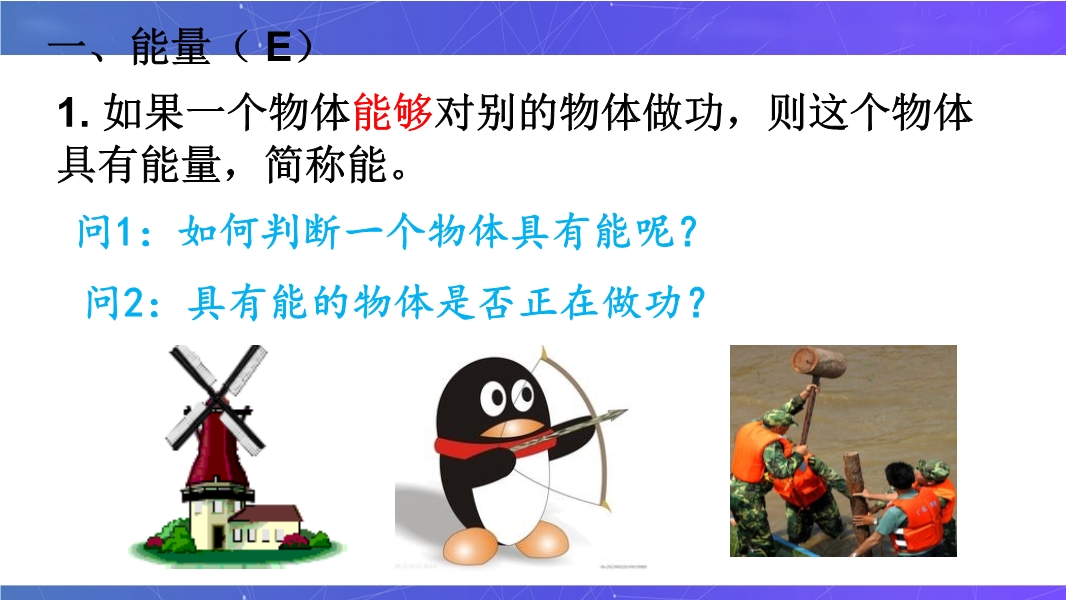 一、能量（E）

1. 如果一个物体能够对别的物体做功，则这个物体具有能量，简称能。

问1：如何判断一个物体具有能呢？

问2：具有能的物体是否正在做功？